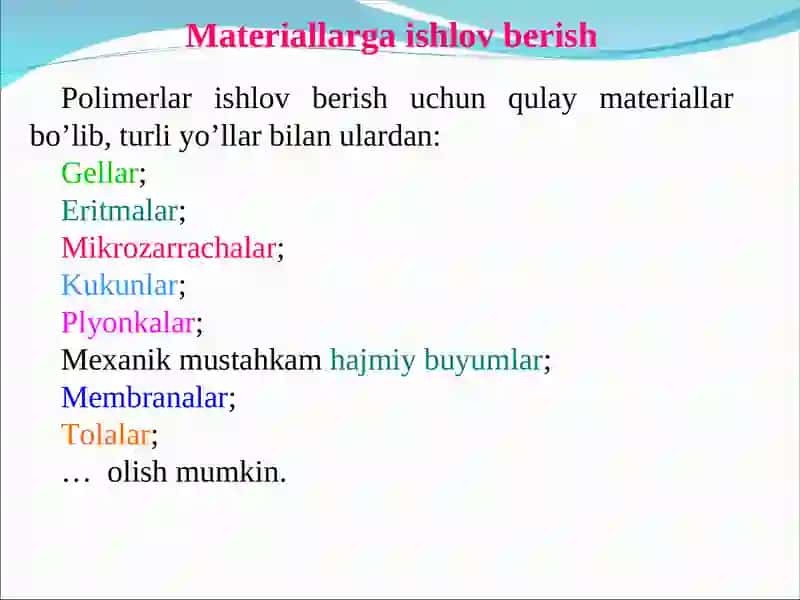 Materiallarga ishlov berish

Polimerlar ishlov berish uchun qulay materiallar bo’lib, turli yo’llar bilan ulardan:
Gellar;
Eritmalar;
Mikrozarrachalar;
Kukunlar;
Plyonkalar;
Mexanik mustahkam hajmiy buyumlar;
Membranalar;
Tolalar;
… olish mumkin.